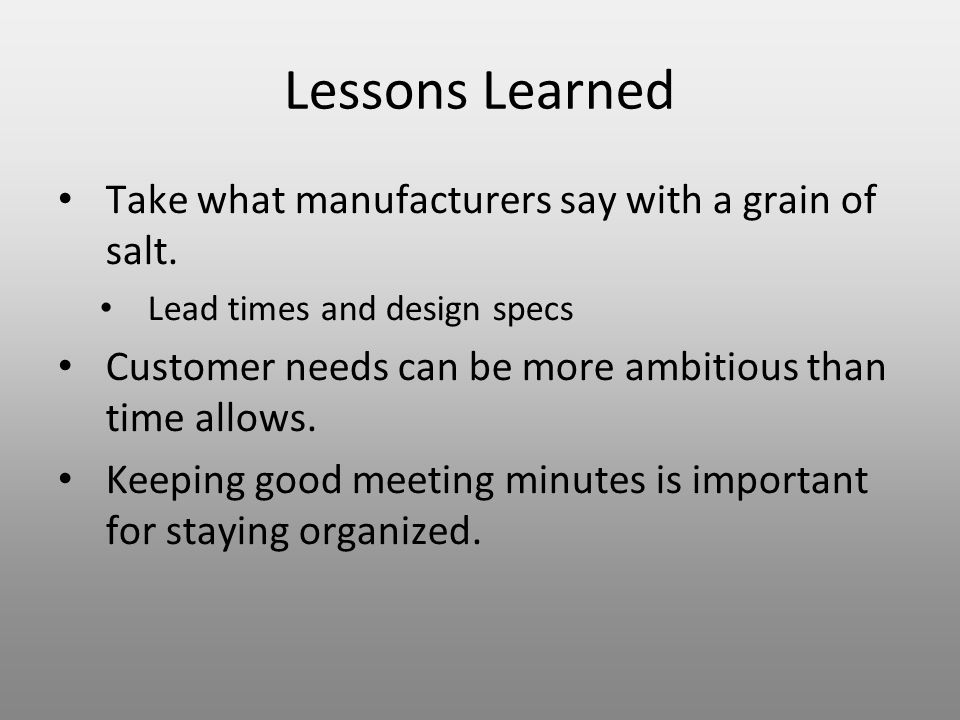 Lessons Learned

• Take what manufacturers say with a grain of salt.
  • Lead times and design specs
• Customer needs can be more ambitious than time allows.
• Keeping good meeting minutes is important for staying organized.